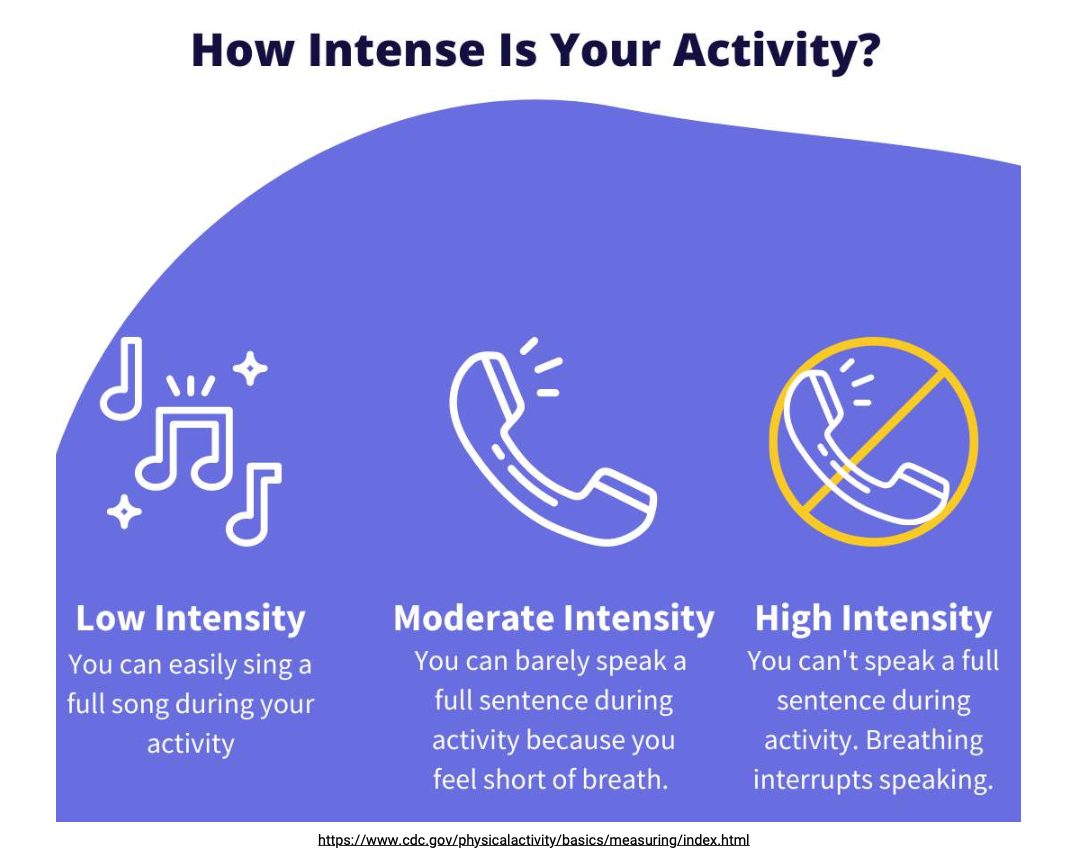 How Intense Is Your Activity?

Low Intensity
You can easily sing a full song during your activity

Moderate Intensity
You can barely speak a full sentence during activity because you feel short of breath.

High Intensity
You can't speak a full sentence during activity. Breathing interrupts speaking.

https://www.cdc.gov/physicalactivity/basics/measuring/index.html